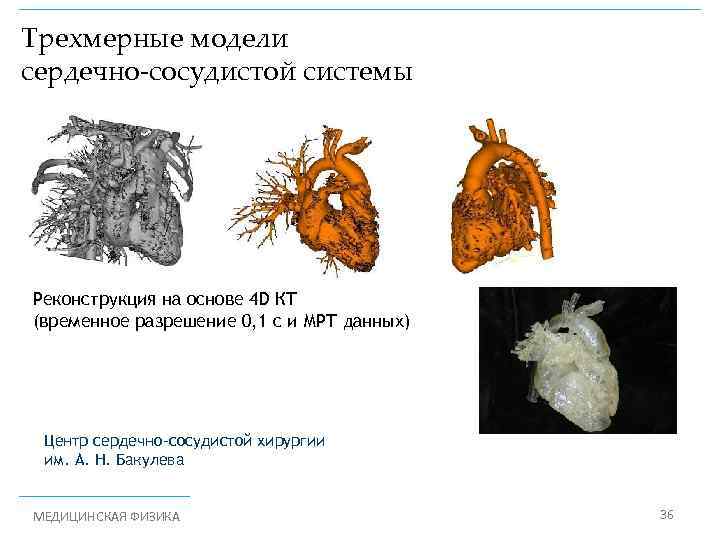 Трехмерные модели сердечно-сосудистой системы

Реконструкция на основе 4D КТ (временное разрешение 0,1 с и МРТ данных)

Центр сердечно-сосудистой хирургии им. А. Н. Бакулева

МЕДИЦИНСКАЯ ФИЗИКА

36